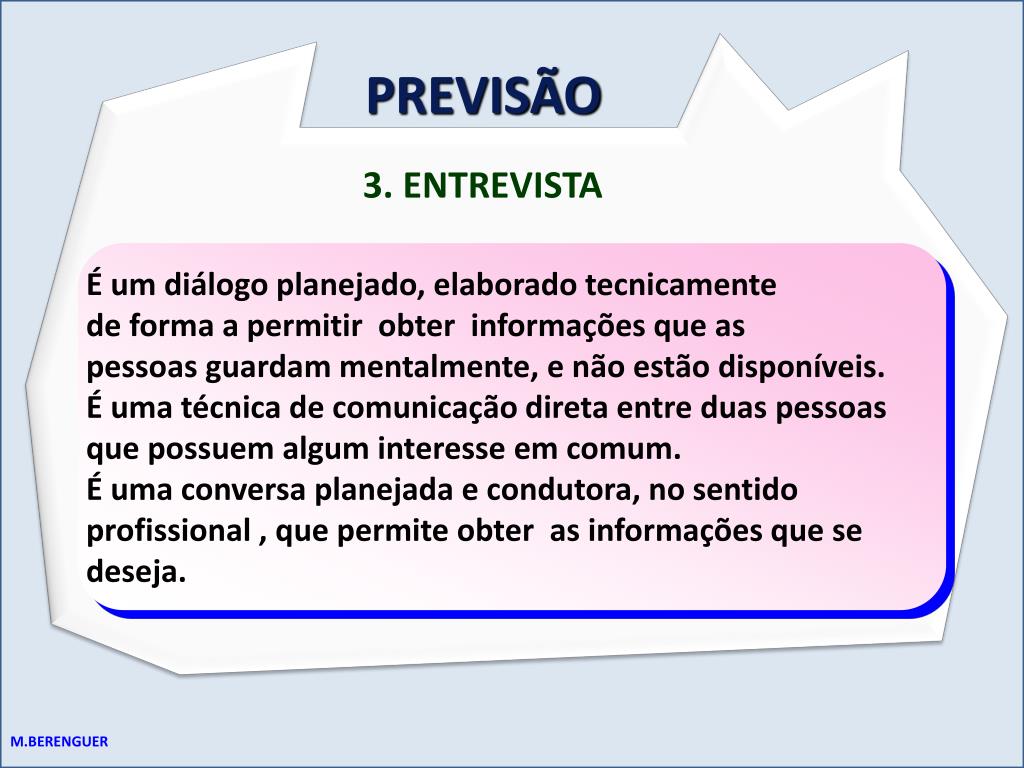 PREVISÃO

3. ENTREVISTA

É um diálogo planejado, elaborado tecnicamente de forma a permitir obter informações que as pessoas guardam mentalmente, e não estão disponíveis.
É uma técnica de comunicação direta entre duas pessoas que possuem algum interesse em comum.
É uma conversa planejada e condutora, no sentido profissional , que permite obter as informações que se deseja.

M.BERENGUER